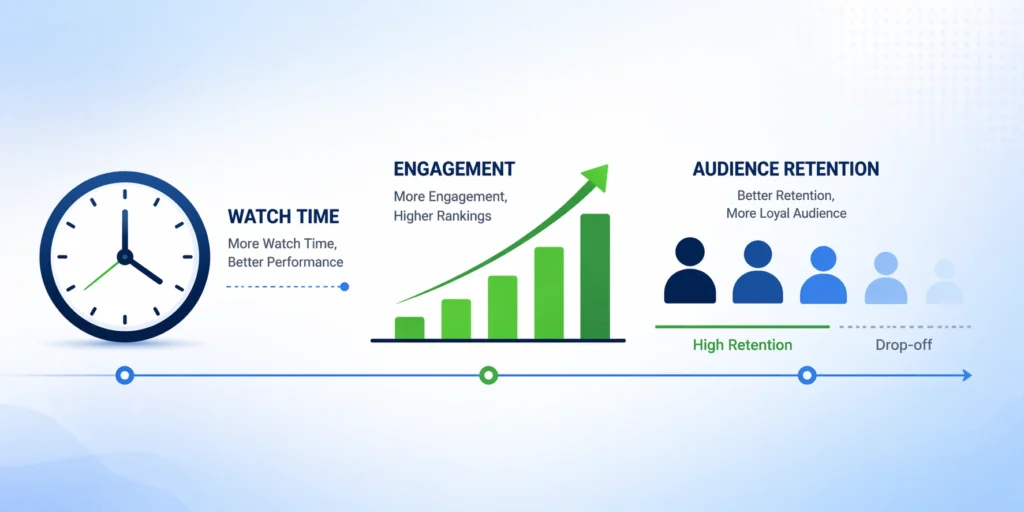 WATCH TIME
More Watch Time,
Better Performance

ENGAGEMENT
More Engagement,
Higher Rankings

AUDIENCE RETENTION
Better Retention,
More Loyal Audience

High Retention
Drop-off